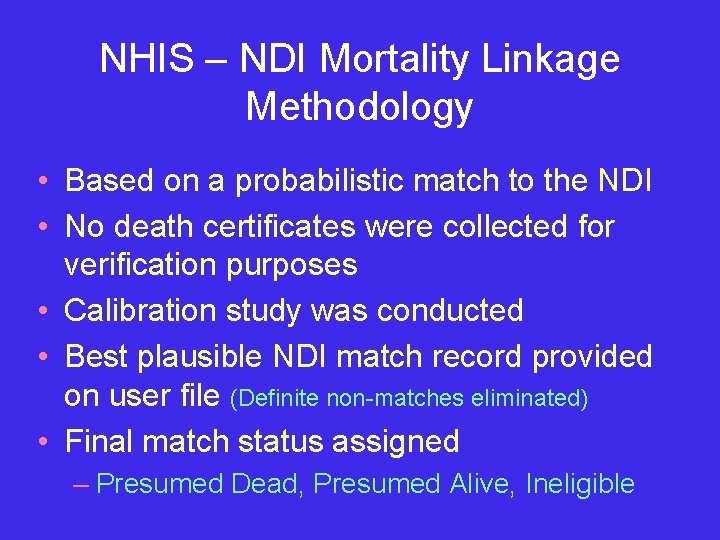 NHIS – NDI Mortality Linkage Methodology

• Based on a probabilistic match to the NDI
• No death certificates were collected for verification purposes
• Calibration study was conducted
• Best plausible NDI match record provided on user file (Definite non-matches eliminated)
• Final match status assigned
– Presumed Dead, Presumed Alive, Ineligible